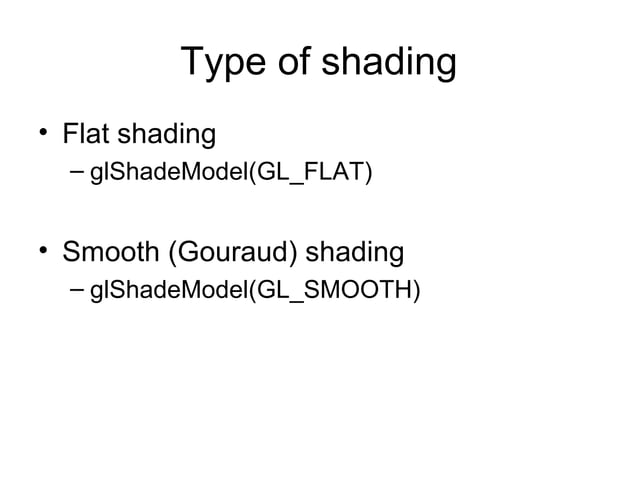 Type of shading

• Flat shading
  – glShadeModel(GL_FLAT)

• Smooth (Gouraud) shading
  – glShadeModel(GL_SMOOTH)